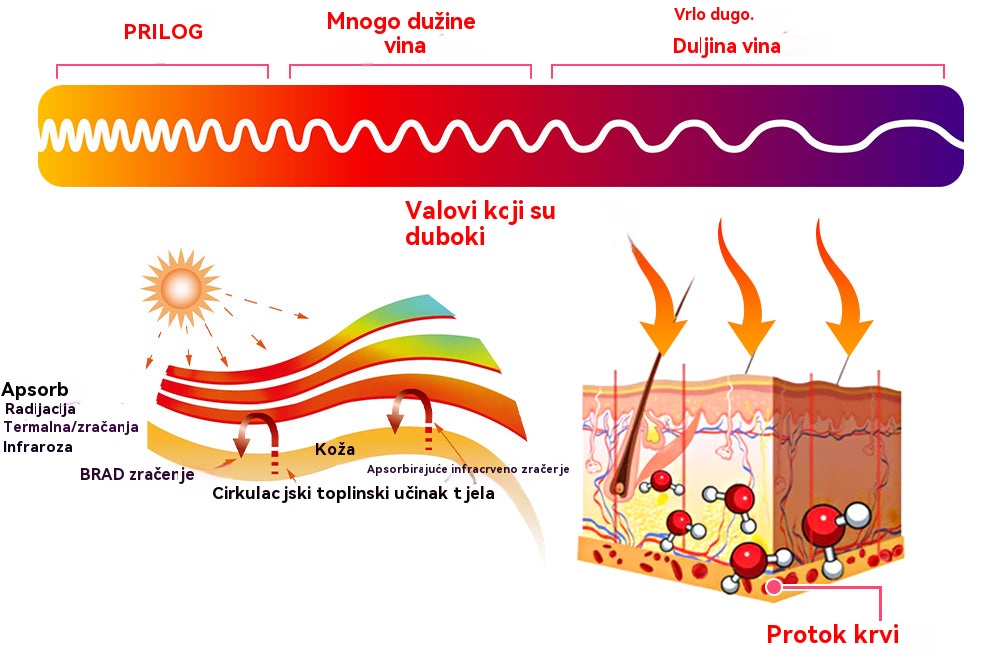 PRILOG

Mnogo dužine vina

Vrlo dugo.
Duljina vina

Valovi kcji su duboki

Apsorb
Radijacija
Termalna/zračanja
Infraroza

BRAD zračerje

Koža

Apsorbirajuće infracrveno zračerje

Cirkulacjski toplinski učinak tjela

Protok krvi